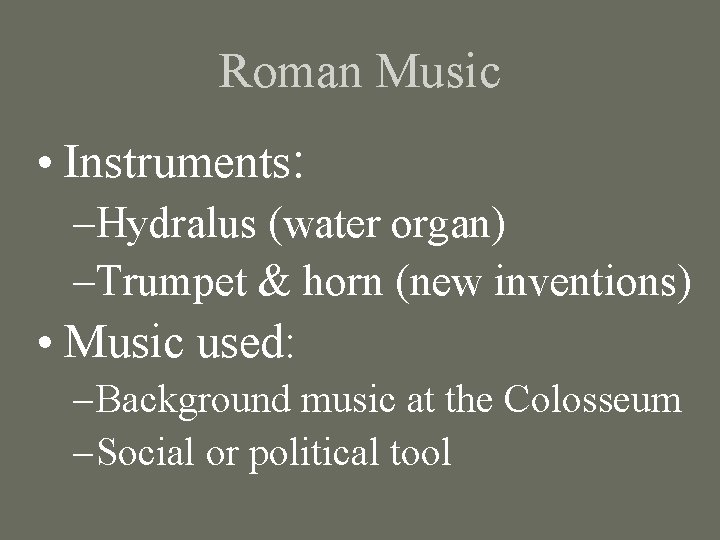 Roman Music

• Instruments:
–Hydralus (water organ)
–Trumpet & horn (new inventions)
• Music used:
–Background music at the Colosseum
–Social or political tool